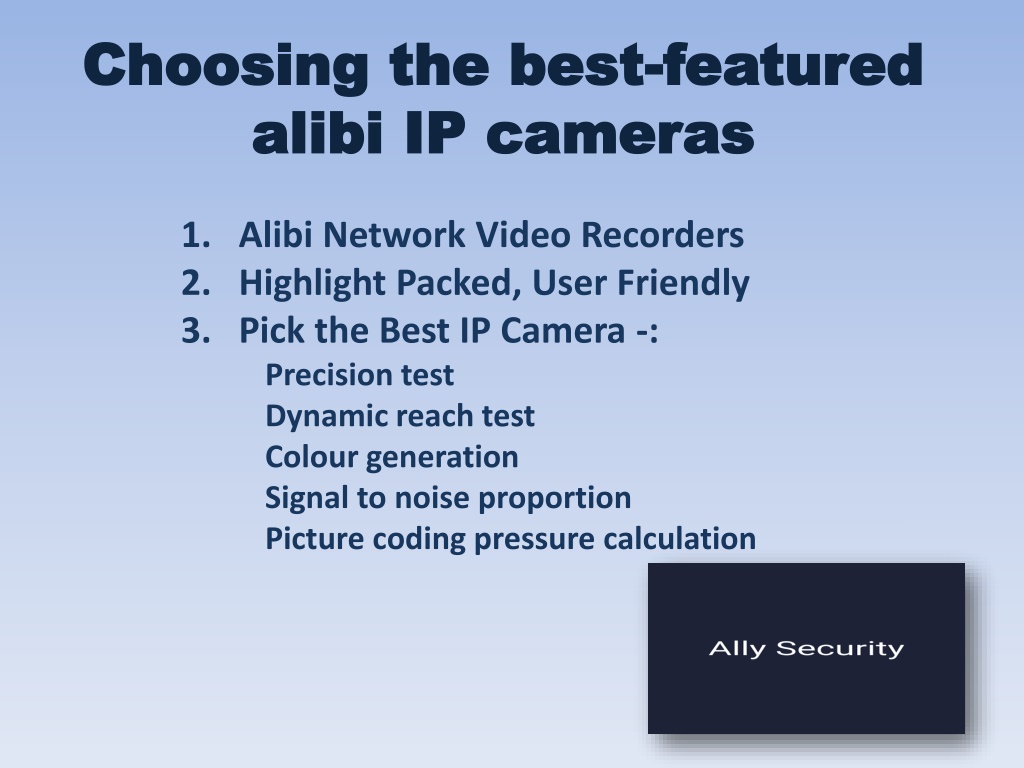 Choosing the best-featured alibi IP cameras

1. Alibi Network Video Recorders
2. Highlight Packed, User Friendly
3. Pick the Best IP Camera -:
Precision test
Dynamic reach test
Colour generation
Signal to noise proportion
Picture coding pressure calculation

Ally Security